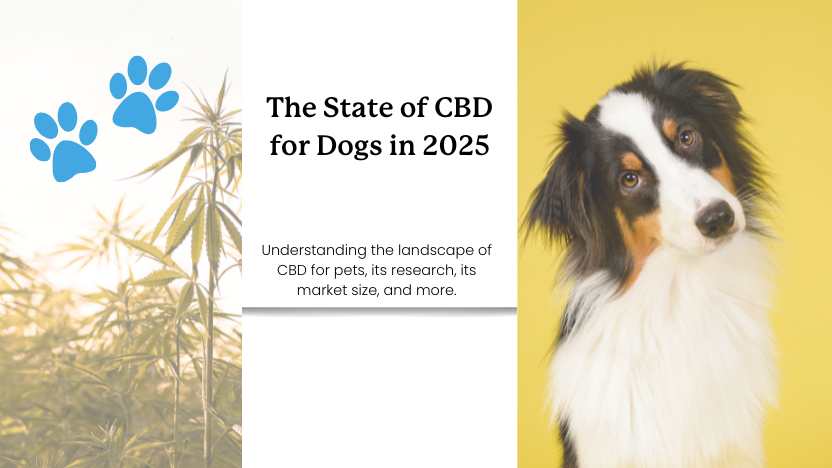 The State of CBD for Dogs in 2025

Understanding the landscape of CBD for pets, its research, its market size, and more.